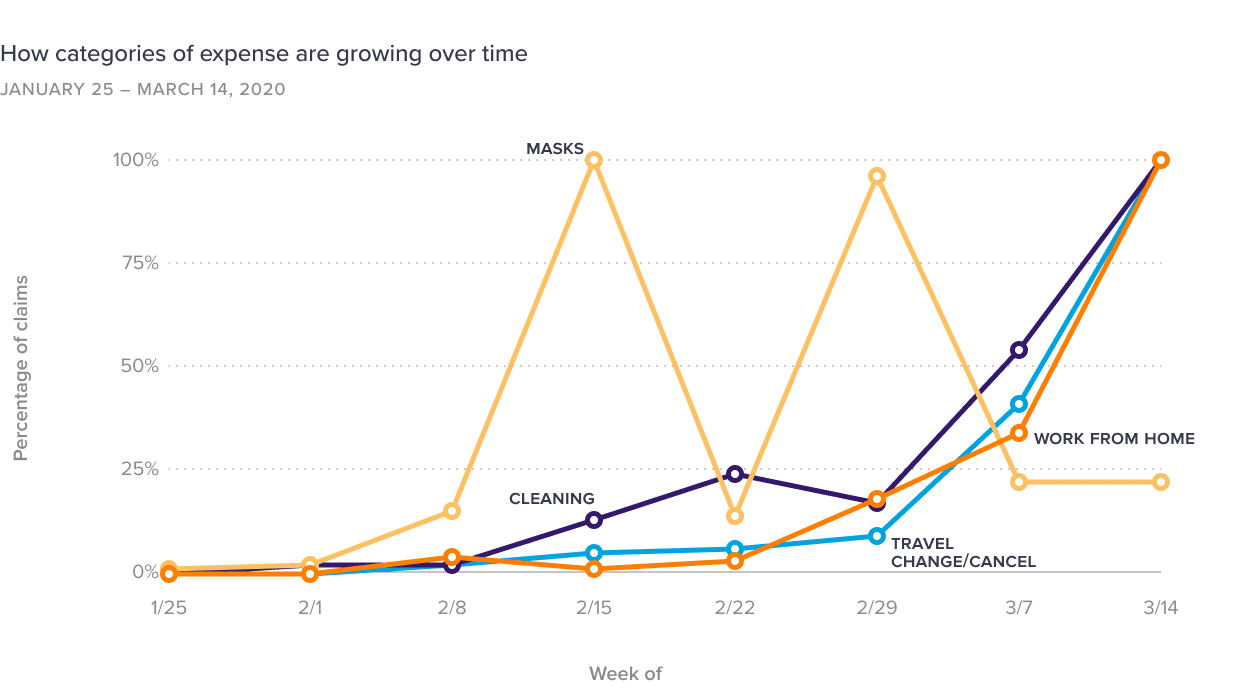 How categories of expense are growing over time

JANUARY 25 – MARCH 14, 2020

Percentage of claims

100%
75%
50%
25%
0%

MASKS
CLEANING
WORK FROM HOME
TRAVEL CHANGE/CANCEL

1/25
2/1
2/8
2/15
2/22
2/29
3/7
3/14

Week of